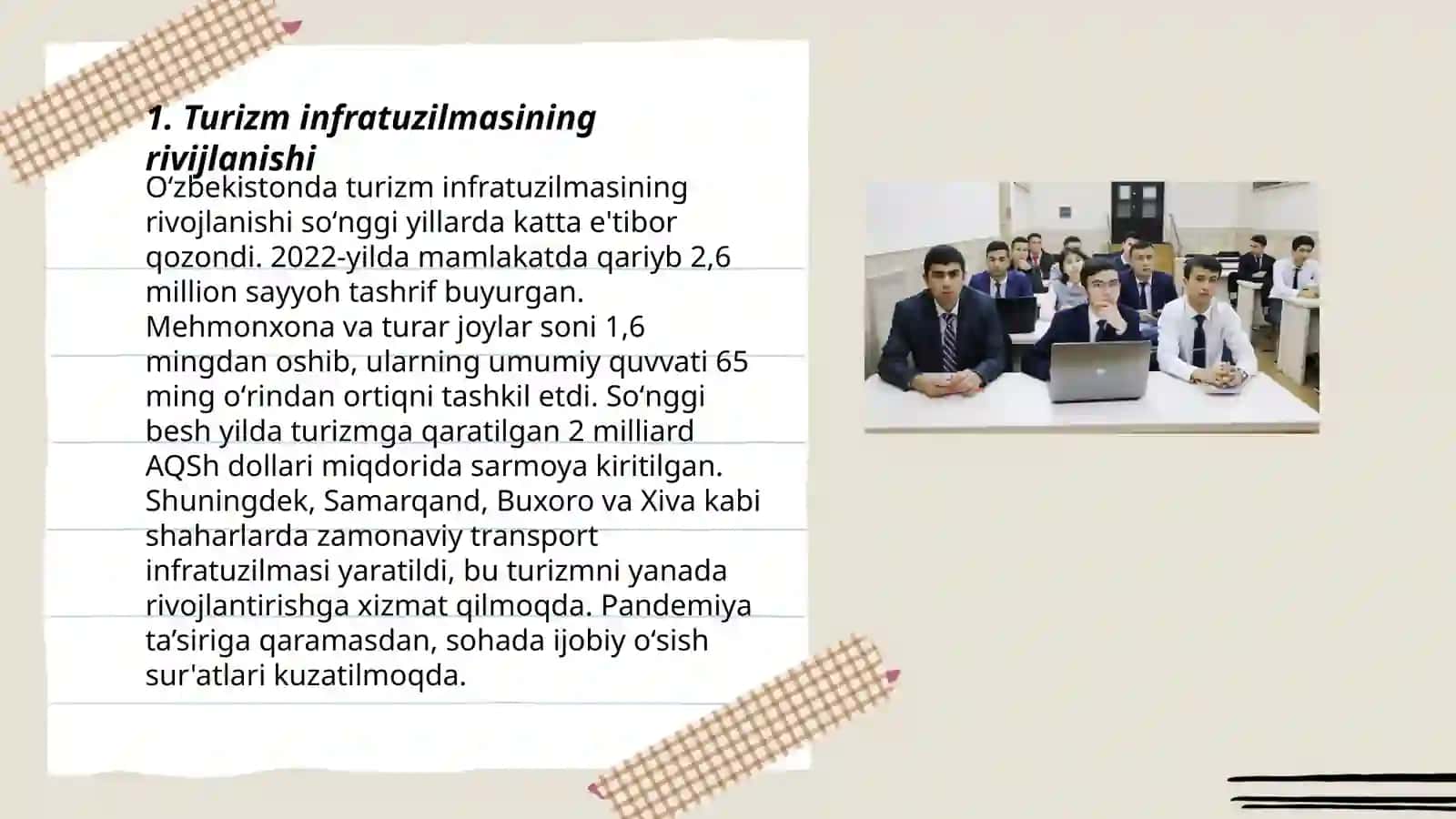 1. Turizm infratuzilmasining rivijlanishi

O‘zbekistonda turizm infratuzilmasining rivojlanishi so‘nggi yillarda katta e'tibor qozondi. 2022-yilda mamlakatda qariyb 2,6 million sayyoh tashrif buyurgan. Mehmonxona va turar joylar soni 1,6 mingdan oshib, ularning umumiy quvvati 65 ming o‘rindan ortiqni tashkil etdi. So‘nggi besh yilda turizmga qaratilgan 2 milliard AQSh dollari miqdorida sarmoya kiritilgan. Shuningdek, Samarqand, Buxoro va Xiva kabi shaharlarda zamonaviy transport infratuzilmasi yaratildi, bu turizmni yanada rivojlantirishga xizmat qilmoqda. Pandemiya ta’siriga qaramasdan, sohada ijobiy o‘sish sur'atlari kuzatilmoqda.